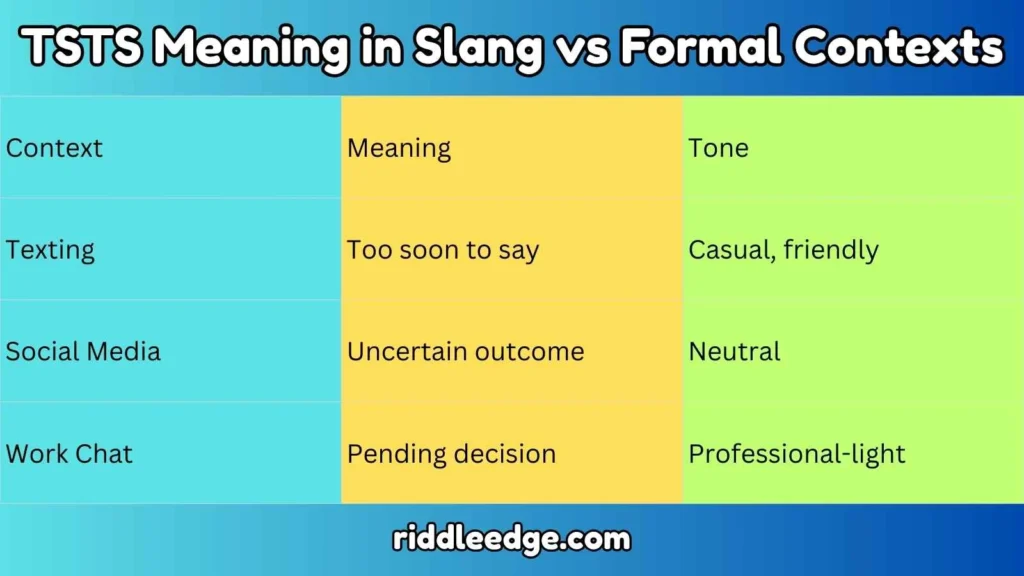 TSTS Meaning in Slang vs Formal Contexts

| Context | Meaning | Tone |
|---|---|---|
| Texting | Too soon to say | Casual, friendly |
| Social Media | Uncertain outcome | Neutral |
| Work Chat | Pending decision | Professional-light |

riddleedge.com